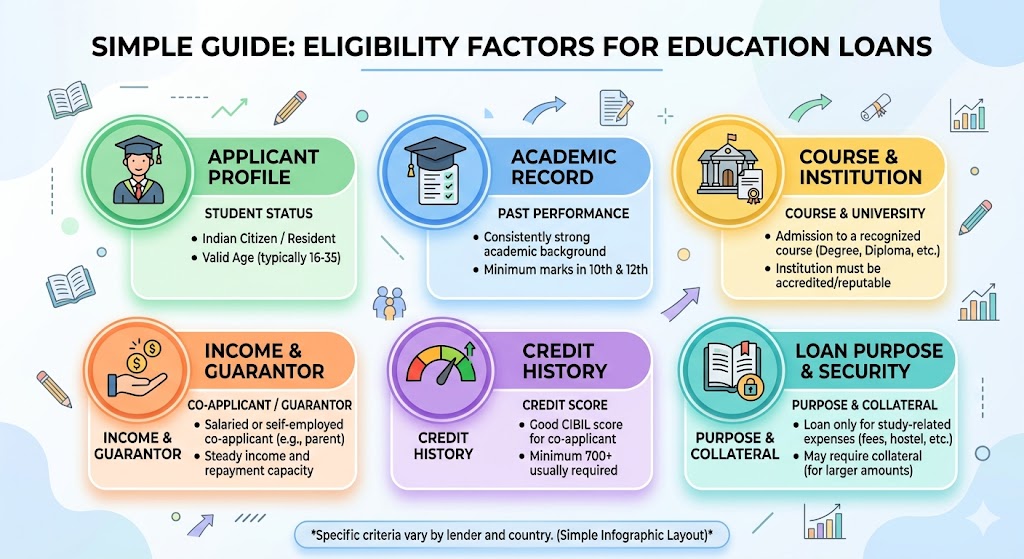 SIMPLE GUIDE: ELIGIBILITY FACTORS FOR EDUCATION LOANS

APPLICANT PROFILE

STUDENT STATUS

• Indian Citizen / Resident
• Valid Age (typically 16-35)

ACADEMIC RECORD

PAST PERFORMANCE

• Consistently strong academic background
• Minimum marks in 10th & 12th

COURSE & INSTITUTION

COURSE & UNIVERSITY

• Admission to a recognized course (Degree, Diploma, etc.)
• Institution must be accredited/reputable

INCOME & GUARANTOR

CO-APPLICANT / GUARANTOR

INCOME & GUARANTOR

• Salaried or self-employed co-applicant (e.g., parent)
• Steady income and repayment capacity

CREDIT HISTORY

CREDIT SCORE

CREDIT HISTORY

• Good CIBIL score for co-applicant
• Minimum 700+ usually required

LOAN PURPOSE & SECURITY

PURPOSE & COLLATERAL

PURPOSE & COLLATERAL

• Loan only for study-related expenses (fees, hostel, etc.)
• May require collateral (for larger amounts)

*Specific criteria vary by lender and country. (Simple Infographic Layout)*